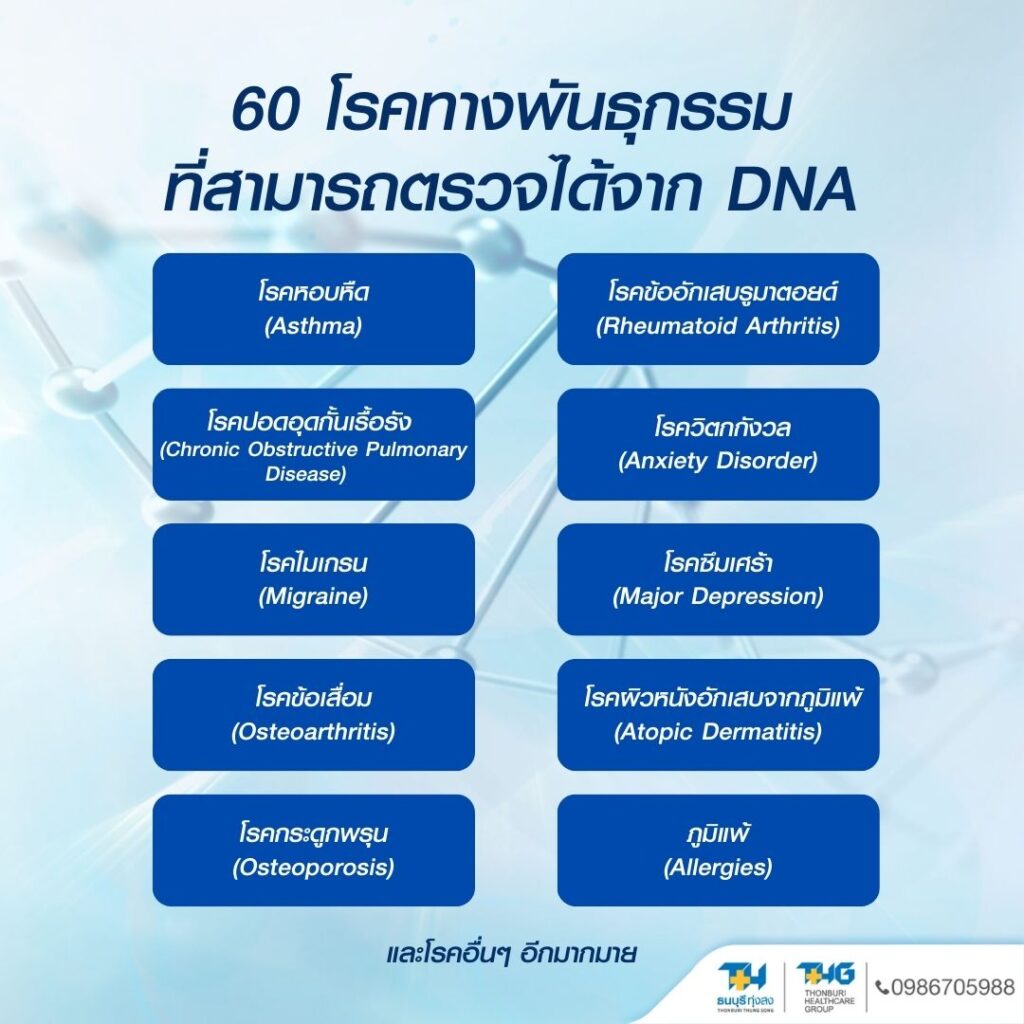 60 โรคทางพันธุกรรม
ที่สามารถตรวจได้จาก DNA

โรคหอบหืด
(Asthma)

โรคปอดอุดกั้นเรื้อรัง
(Chronic Obstructive Pulmonary Disease)

โรคไมเกรน
(Migraine)

โรคข้อเสื่อม
(Osteoarthritis)

โรคกระดูกพรุน
(Osteoporosis)

โรคข้ออักเสบรูมาตอยด์
(Rheumatoid Arthritis)

โรควิตกกังวล
(Anxiety Disorder)

โรคซึมเศร้า
(Major Depression)

โรคผิวหนังอักเสบจากภูมิแพ้
(Atopic Dermatitis)

ภูมิแพ้
(Allergies)

และโรคอื่นๆ อีกมากมาย

TH ธนบุรีทุ่งสง THONBURI THUNG SONG

THG THONBURI HEALTHCARE GROUP

0986705988